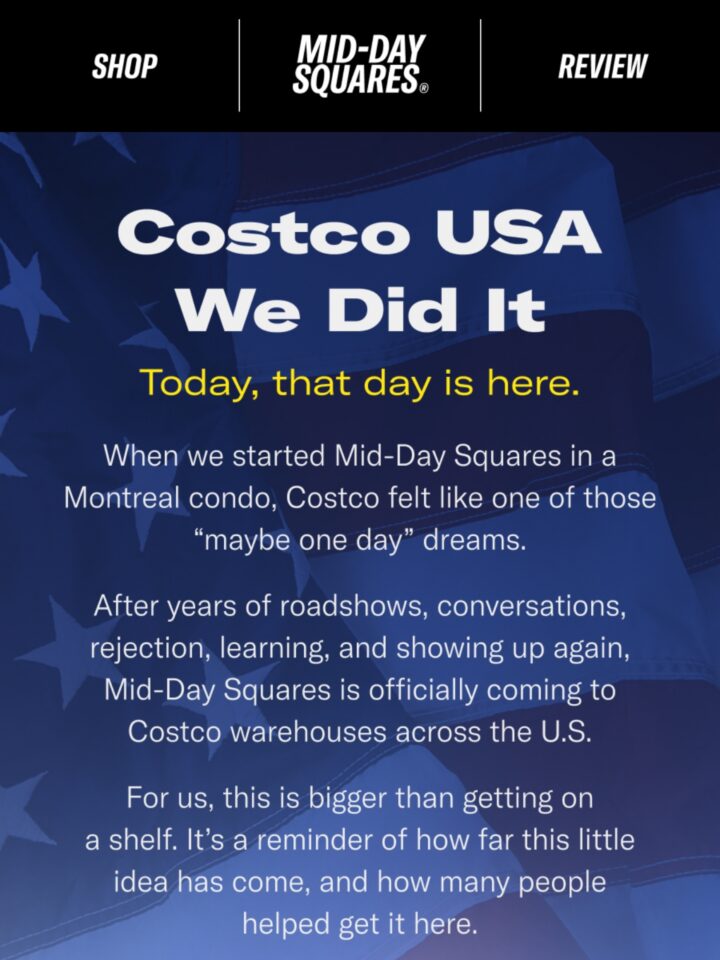 SHOP

MID-DAY SQUARES®

REVIEW

Costco USA We Did It

Today, that day is here.

When we started Mid-Day Squares in a Montreal condo, Costco felt like one of those “maybe one day” dreams.

After years of roadshows, conversations, rejection, learning, and showing up again, Mid-Day Squares is officially coming to Costco warehouses across the U.S.

For us, this is bigger than getting on a shelf. It’s a reminder of how far this little idea has come, and how many people helped get it here.